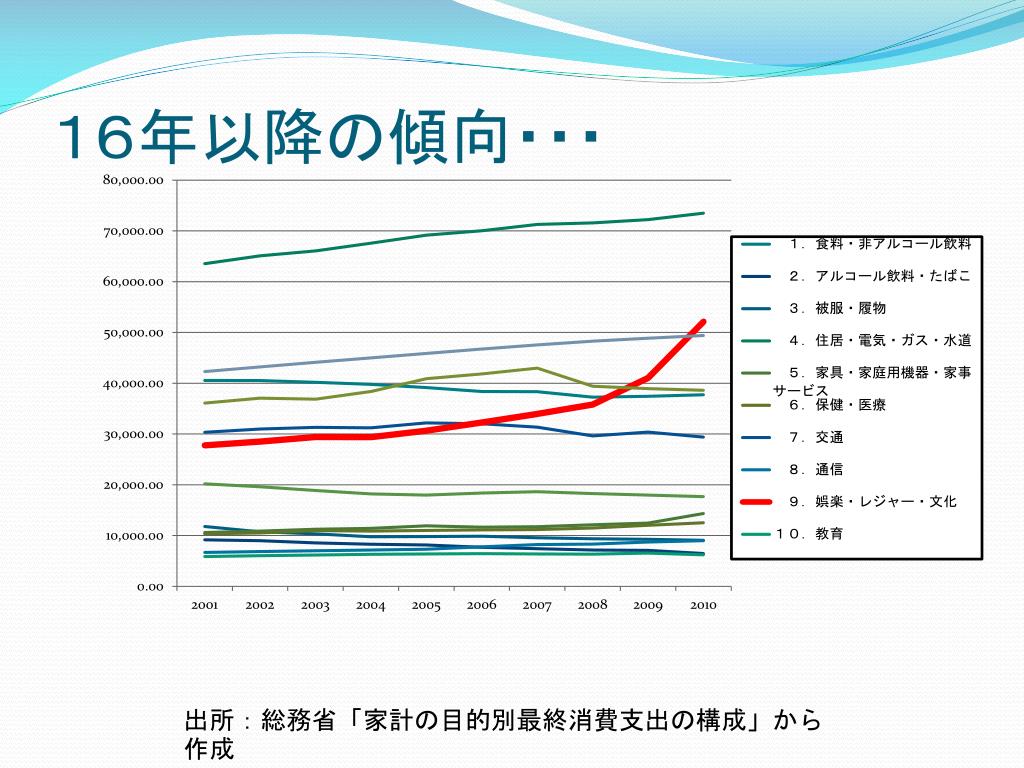 １６年以降の傾向・・・

80,000.00
70,000.00
60,000.00
50,000.00
40,000.00
30,000.00
20,000.00
10,000.00
0.00

2001 2002 2003 2004 2005 2006 2007 2008 2009 2010

１．食料・非アルコール飲料
２．アルコール飲料・たばこ
３．被服・履物
４．住居・電気・ガス・水道
５．家具・家庭用機器・家事サービス
６．保健・医療
７．交通
８．通信
９．娯楽・レジャー・文化
１０．教育

出所：総務省「家計の目的別最終消費支出の構成」から作成